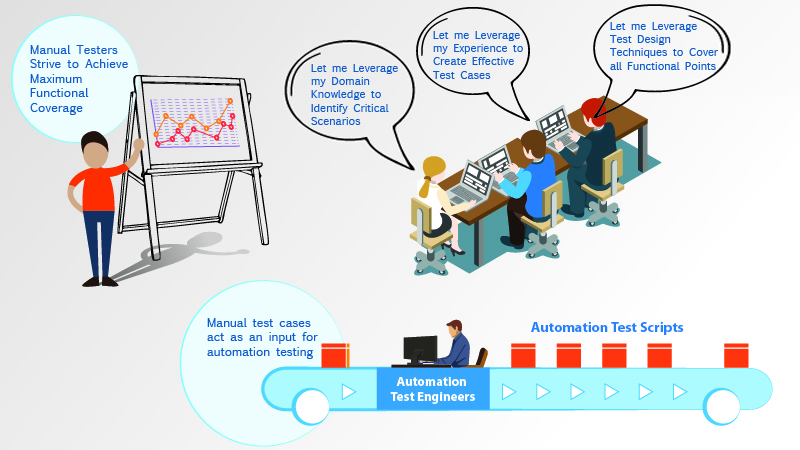 Manual Testers Strive to Achieve Maximum Functional Coverage

Let me Leverage my Domain Knowledge to Identify Critical Scenarios

Let me Leverage my Experience to Create Effective Test Cases

Let me Leverage Test Design Techniques to Cover all Functional Points

Manual test cases act as an input for automation testing

Automation Test Scripts

Automation Test Engineers